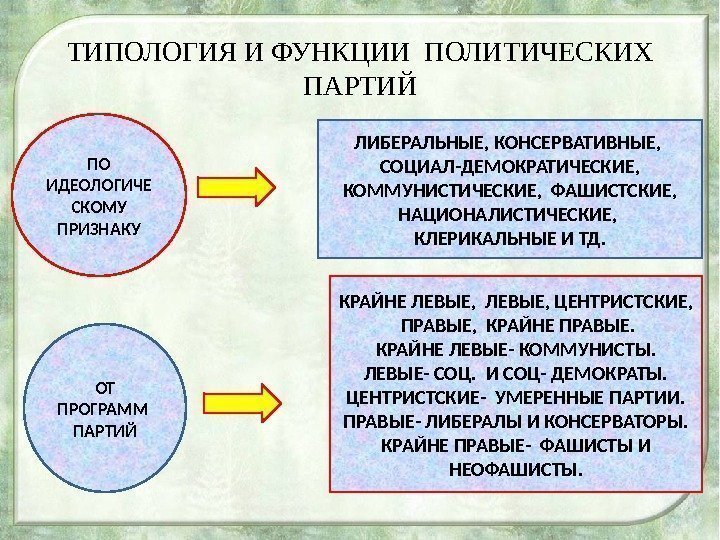 ТИПОЛОГИЯ И ФУНКЦИИ ПОЛИТИЧЕСКИХ ПАРТИЙ

ПО ИДЕОЛОГИЧЕ СКОМУ ПРИЗНАКУ

ЛИБЕРАЛЬНЫЕ, КОНСЕРВАТИВНЫЕ, СОЦИАЛ-ДЕМОКРАТИЧЕСКИЕ, КОММУНИСТИЧЕСКИЕ, ФАШИСТСКИЕ, НАЦИОНАЛИСТИЧЕСКИЕ, КЛЕРИКАЛЬНЫЕ И ТД.

ОТ ПРОГРАММ ПАРТИЙ

КРАЙНЕ ЛЕВЫЕ, ЛЕВЫЕ, ЦЕНТРИСТСКИЕ, ПРАВЫЕ, КРАЙНЕ ПРАВЫЕ.
КРАЙНЕ ЛЕВЫЕ- КОММУНИСТЫ.
ЛЕВЫЕ- СОЦ. И СОЦ- ДЕМОКРАТЫ.
ЦЕНТРИСТСКИЕ- УМЕРЕННЫЕ ПАРТИИ.
ПРАВЫЕ- ЛИБЕРАЛЫ И КОНСЕРВАТОРЫ.
КРАЙНЕ ПРАВЫЕ- ФАШИСТЫ И НЕОФАШИСТЫ.